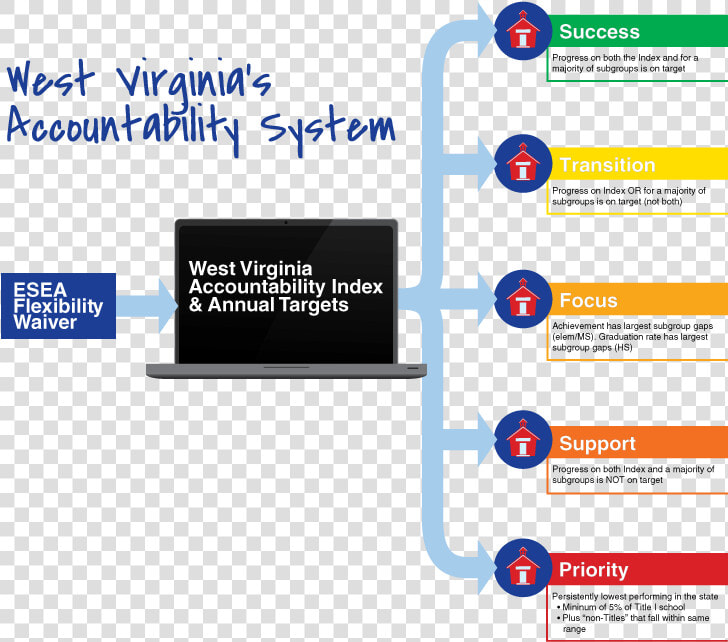 West Virginia's Accountability System

ESEA Flexibility Waiver

West Virginia Accountability Index & Annual Targets

Success
Progress on both the Index and for a majority of subgroups is on target

Transition
Progress on Index OR for a majority of subgroups is on target (not both)

Focus
Achievement has largest subgroup gaps (elem/MS). Graduation rate has largest subgroup gaps (HS)

Support
Progress on both Index and a majority of subgroups is NOT on target

Priority
Persistently lowest performing in the state
• Mininum of 5% of Title I school
• Plus "non-Titles" that fall within same range